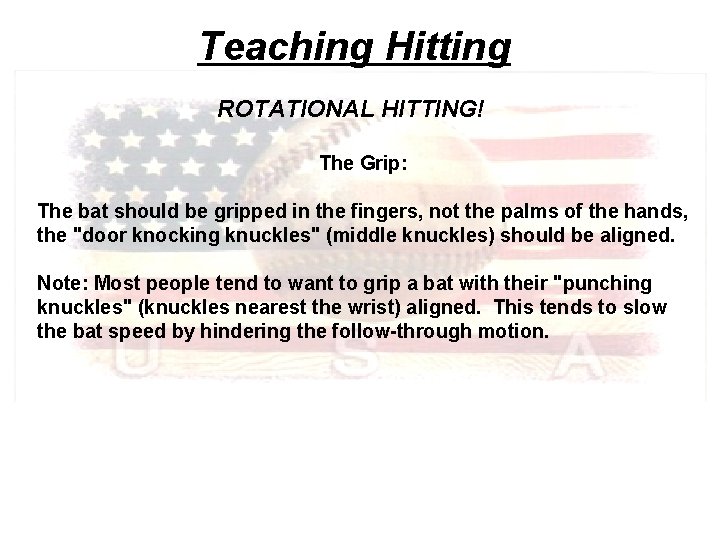 Teaching Hitting

ROTATIONAL HITTING!

The Grip:

The bat should be gripped in the fingers, not the palms of the hands, the "door knocking knuckles" (middle knuckles) should be aligned.

Note: Most people tend to want to grip a bat with their "punching knuckles" (knuckles nearest the wrist) aligned. This tends to slow the bat speed by hindering the follow-through motion.

U S A